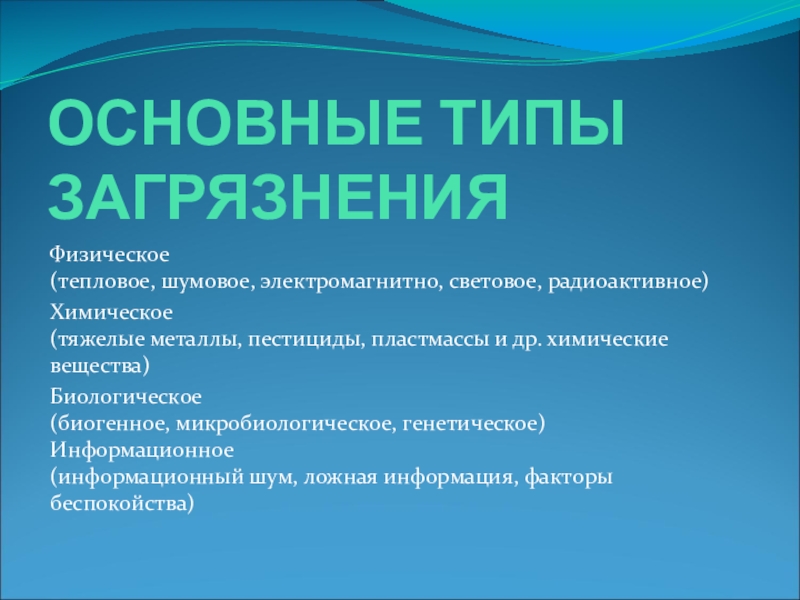 ОСНОВНЫЕ ТИПЫ ЗАГРЯЗНЕНИЯ

Физическое
(тепловое, шумовое, электромагнитно, световое, радиоактивное)

Химическое
(тяжелые металлы, пестициды, пластмассы и др. химические вещества)

Биологическое
(биогенное, микробиологическое, генетическое)
Информационное
(информационный шум, ложная информация, факторы беспокойства)